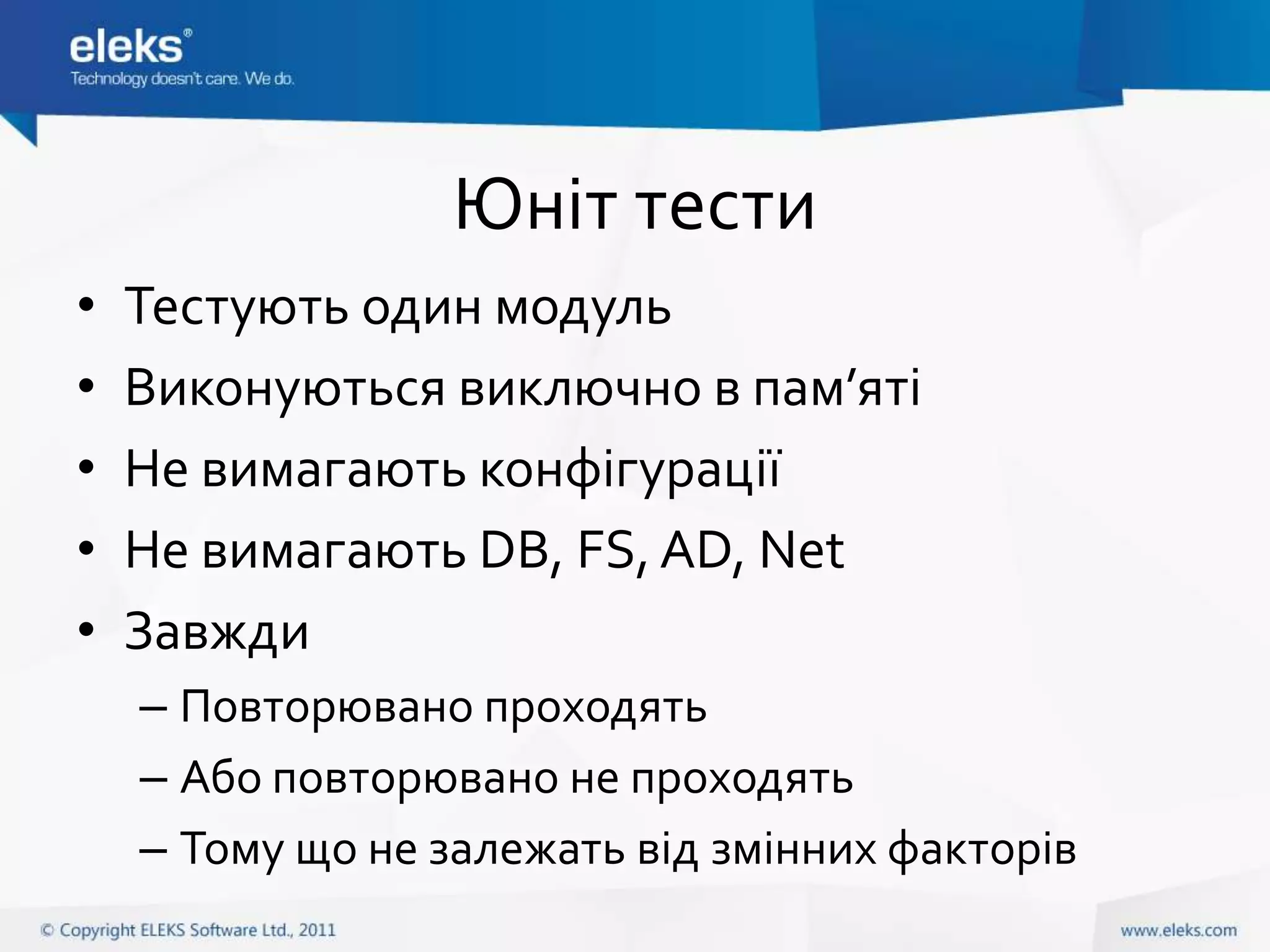 eleks®
Technology doesn't care. We do.

Юніт тести

• Тестують один модуль
• Виконуються виключно в пам’яті
• Не вимагають конфігурації
• Не вимагають DB, FS, AD, Net
• Завжди
– Повторювано проходять
– Або повторювано не проходять
– Тому що не залежать від змінних факторів

© Copyright ELEKS Software Ltd., 2011

www.eleks.com